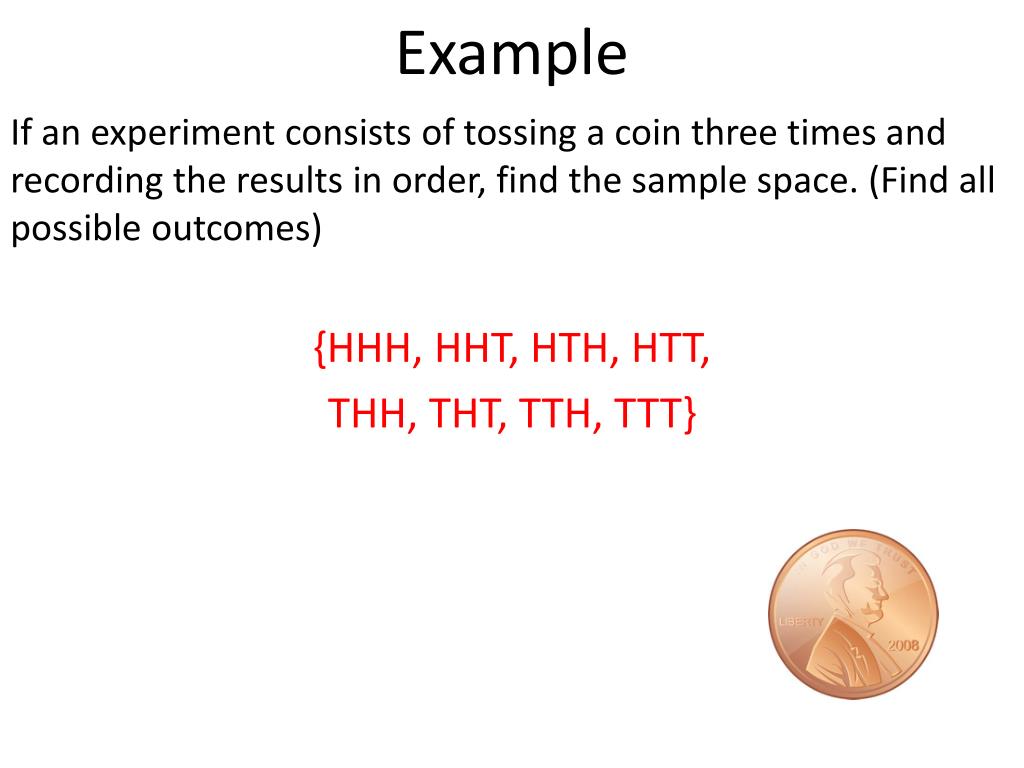 Example

If an experiment consists of tossing a coin three times and recording the results in order, find the sample space. (Find all possible outcomes)

{HHH, HHT, HTH, HTT,
THH, THT, TTH, TTT}

IN GOD WE TRUST
LIBERTY
2008